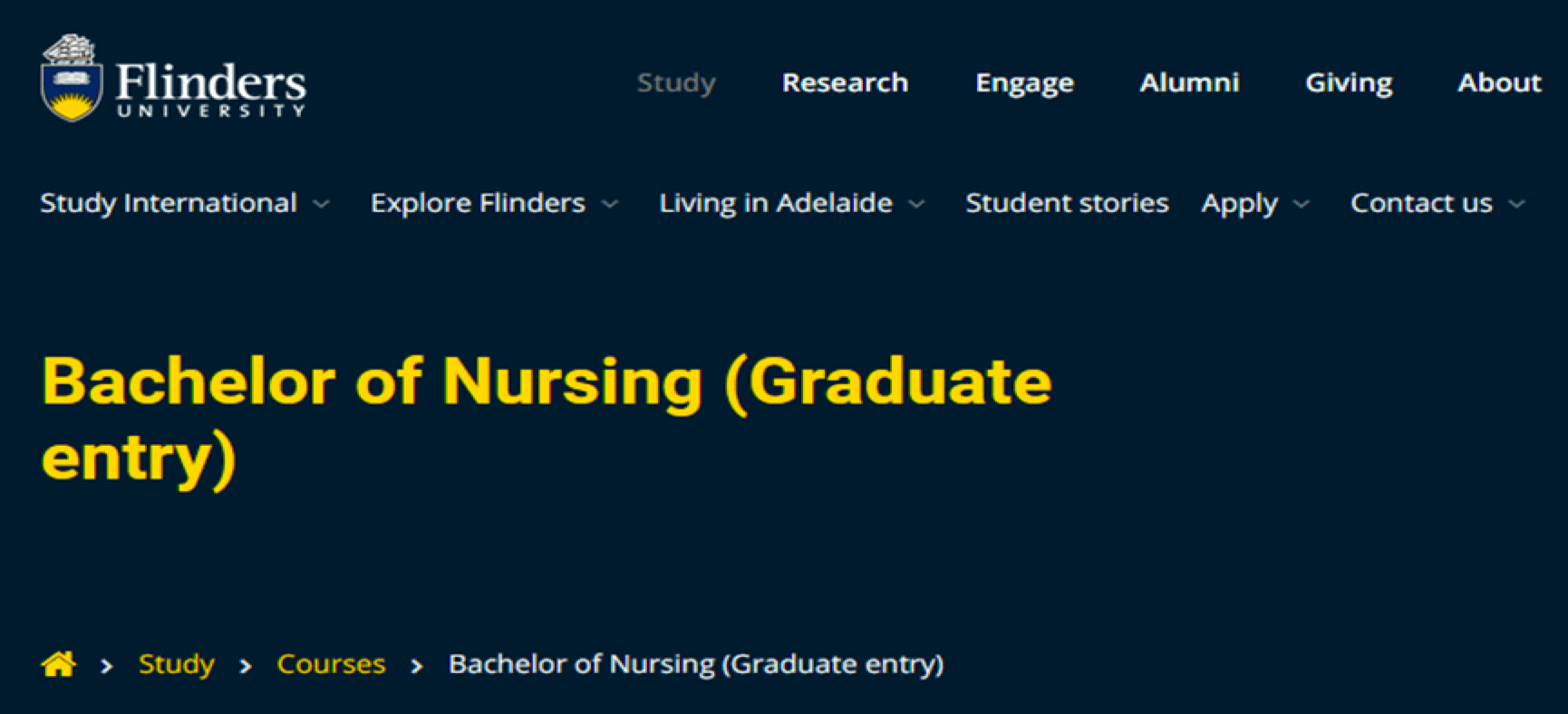 Flinders
UNIVERSITY

Study Research Engage Alumni Giving About

Study International Explore Flinders Living in Adelaide Student stories Apply Contact us

Bachelor of Nursing (Graduate entry)

> Study > Courses > Bachelor of Nursing (Graduate entry)